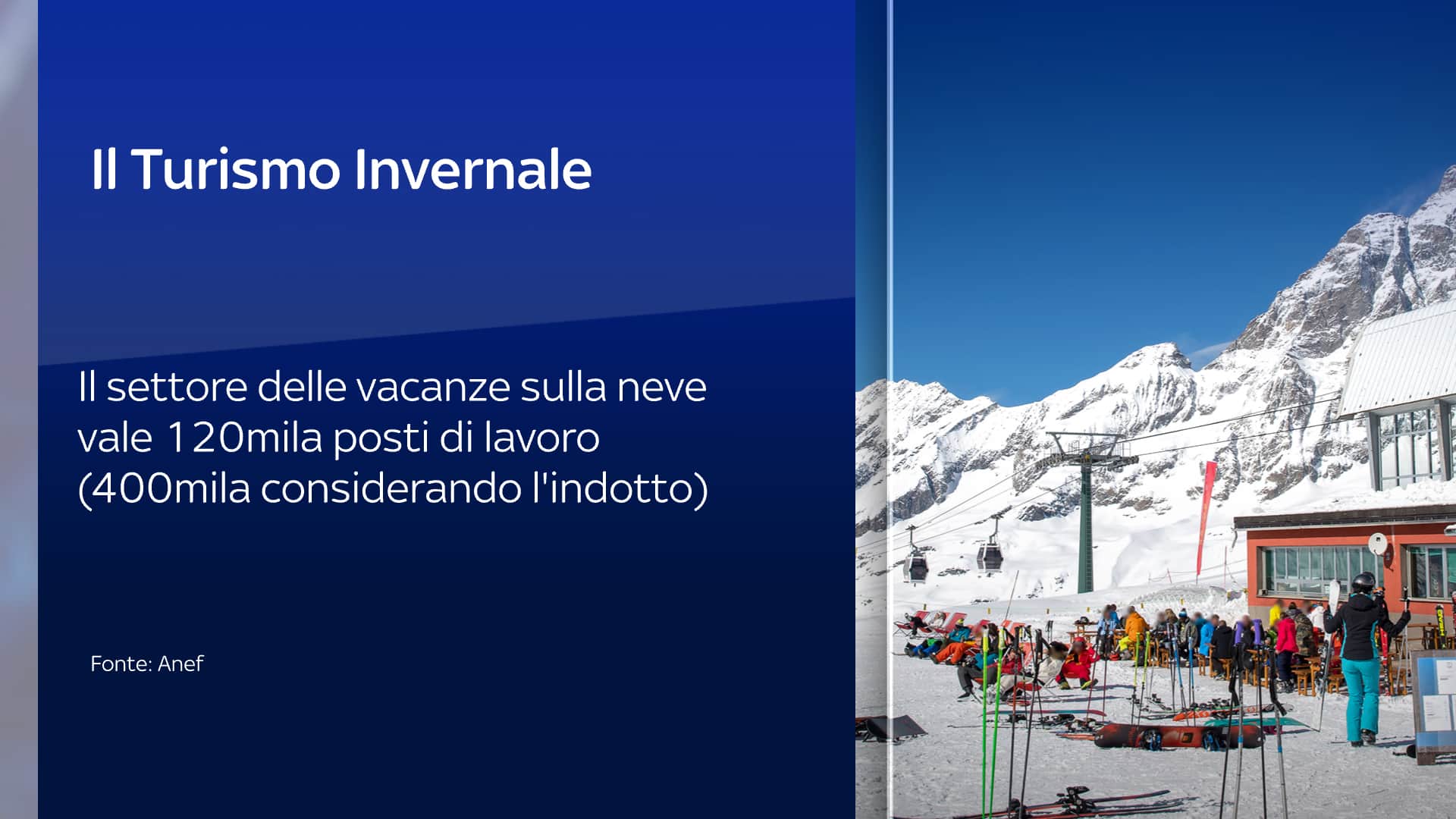 Il Turismo Invernale

Il settore delle vacanze sulla neve vale 120mila posti di lavoro (400mila considerando l'indotto)

Fonte: Anef